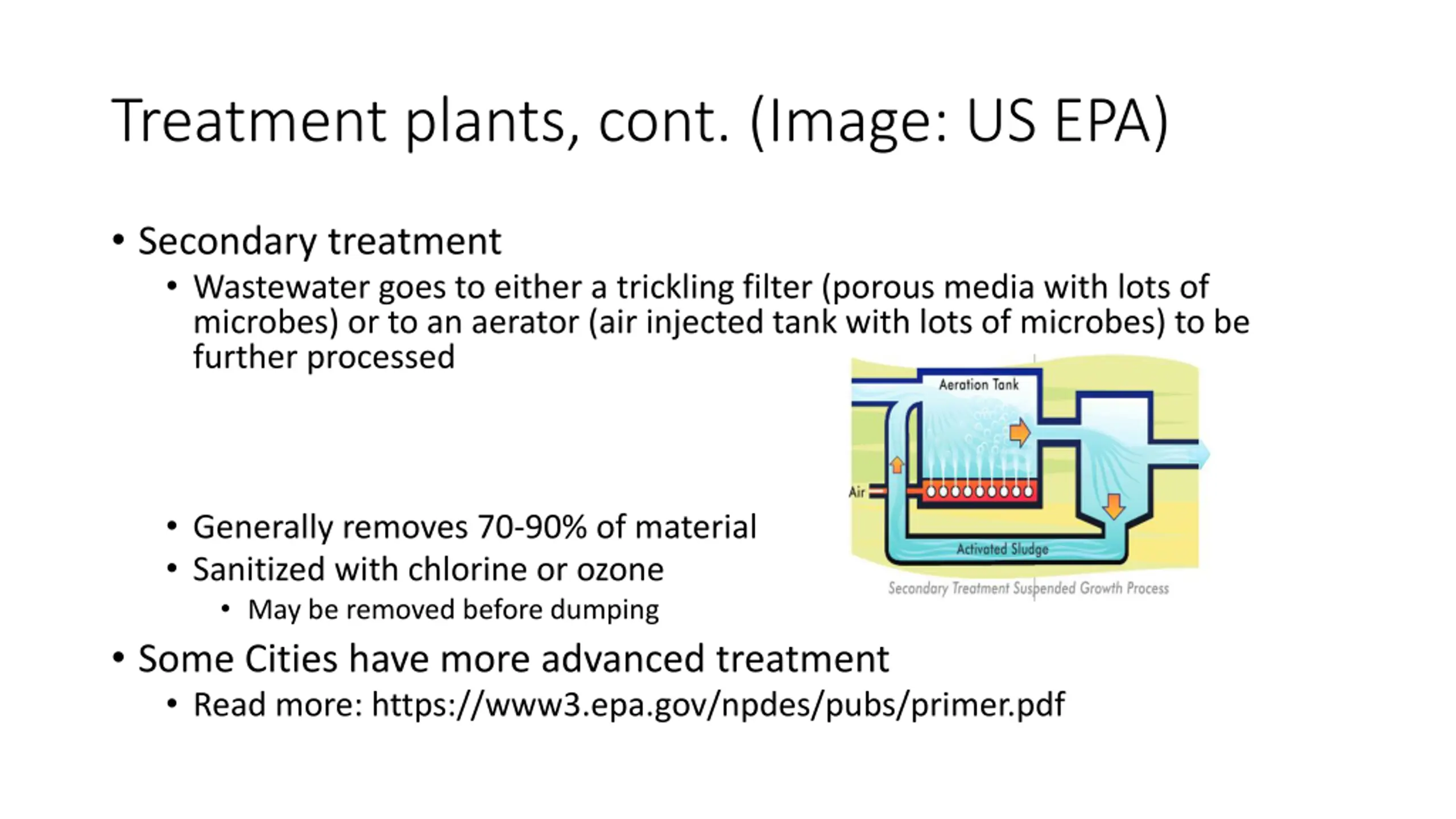 Treatment plants, cont. (Image: US EPA)

• Secondary treatment
• Wastewater goes to either a trickling filter (porous media with lots of microbes) or to an aerator (air injected tank with lots of microbes) to be further processed

Aeration Tank
Air
Activated Sludge
Secondary Treatment Suspended Growth Process

• Generally removes 70-90% of material
• Sanitized with chlorine or ozone
• May be removed before dumping
• Some Cities have more advanced treatment
• Read more: https://www3.epa.gov/npdes/pubs/primer.pdf